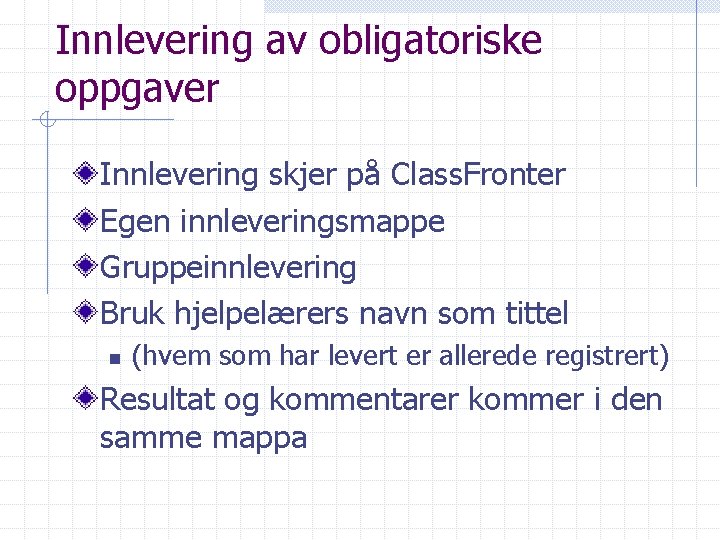 Innlevering av obligatoriske oppgaver

Innlevering skjer på ClassFronter

Egen innleveringsmappe

Gruppeinnlevering

Bruk hjelpelærers navn som tittel

(hvem som har levert er allerede registrert)

Resultat og kommentarer kommer i den samme mappa